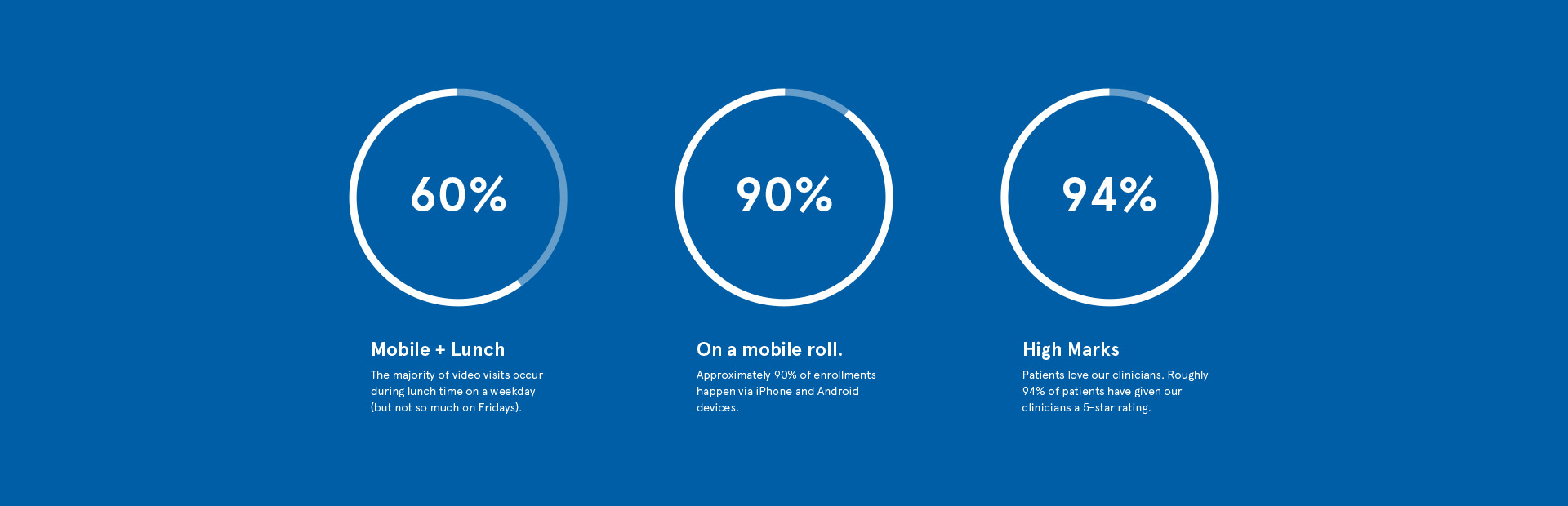 60%

Mobile + Lunch

The majority of video visits occur during lunch time on a weekday (but not so much on Fridays).

90%

On a mobile roll.

Approximately 90% of enrollments happen via iPhone and Android devices.

94%

High Marks

Patients love our clinicians. Roughly 94% of patients have given our clinicians a 5-star rating.